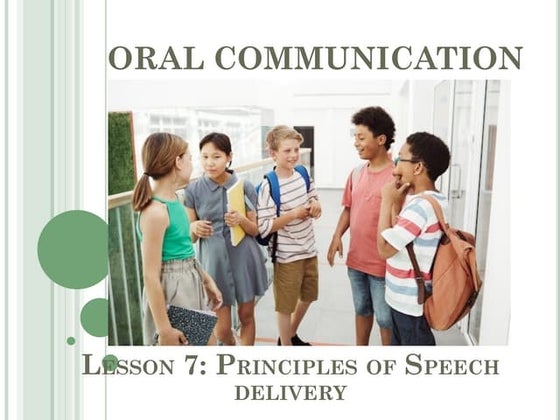 ORAL COMMUNICATION

LESSON 7: PRINCIPLES OF SPEECH DELIVERY